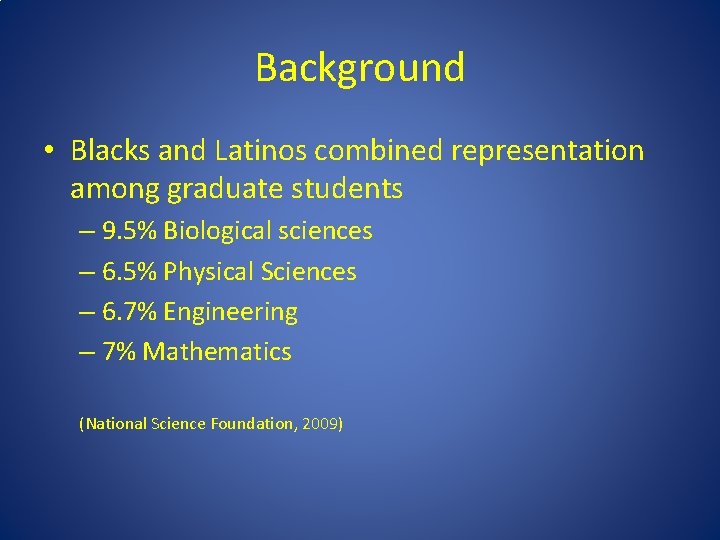 Background

• Blacks and Latinos combined representation among graduate students
– 9.5% Biological sciences
– 6.5% Physical Sciences
– 6.7% Engineering
– 7% Mathematics

(National Science Foundation, 2009)